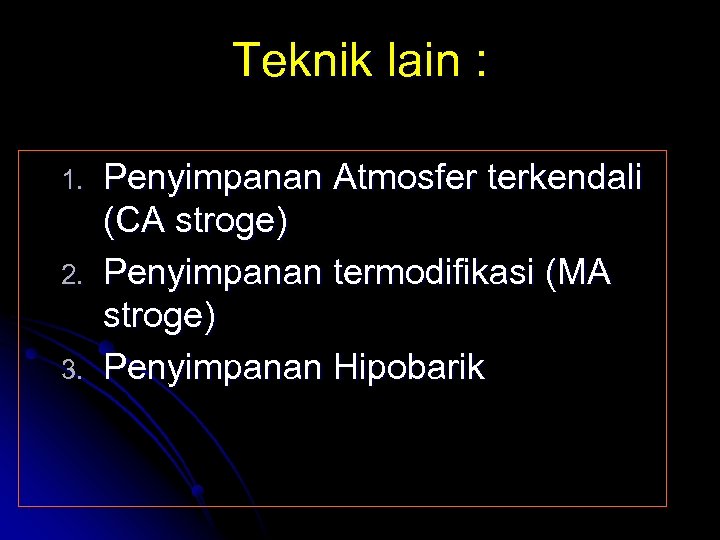 Teknik lain :

1. Penyimpanan Atmosfer terkendali (CA stroge)
2. Penyimpanan termodifikasi (MA stroge)
3. Penyimpanan Hipobarik